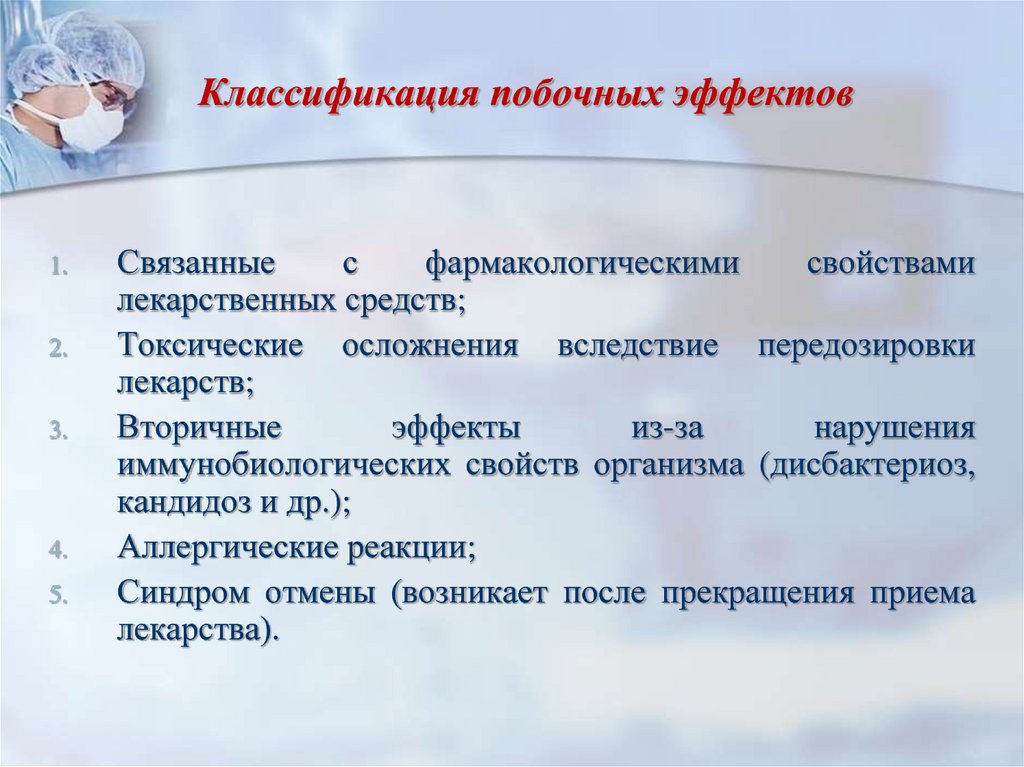 Классификация побочных эффектов

1. Связанные с фармакологическими свойствами лекарственных средств;
2. Токсические осложнения вследствие передозировки лекарств;
3. Вторичные эффекты из-за нарушения иммунобиологических свойств организма (дисбактериоз, кандидоз и др.);
4. Аллергические реакции;
5. Синдром отмены (возникает после прекращения приема лекарства).